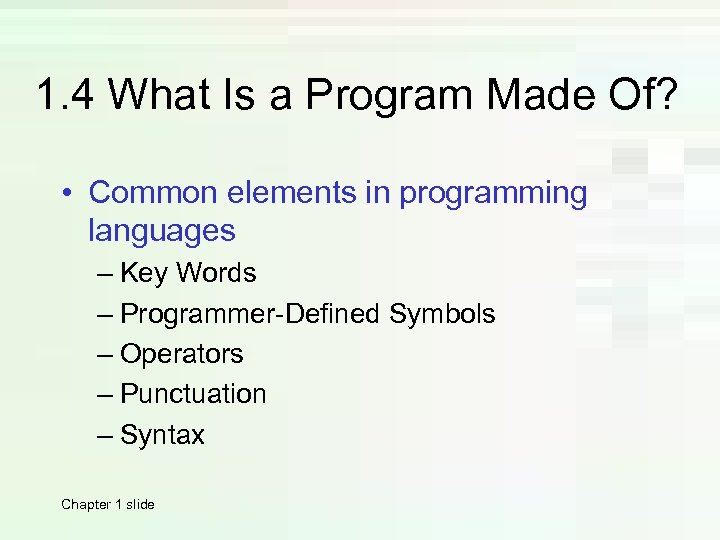 1.4 What Is a Program Made Of?

• Common elements in programming languages

– Key Words

– Programmer-Defined Symbols

– Operators

– Punctuation

– Syntax

Chapter 1 slide